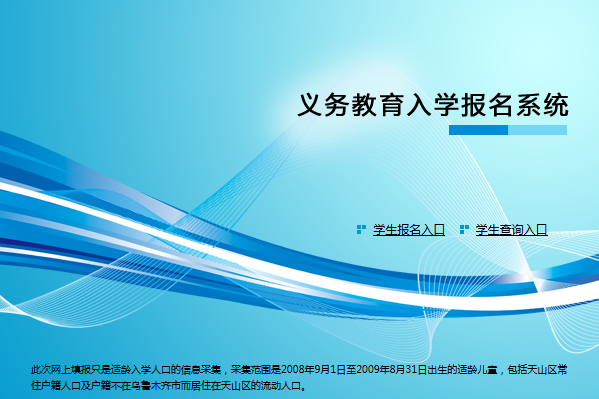 义务教育入学报名系统

学生报名入口 学生查询入口

此次网上填报只是适龄入学人口的信息采集，采集范围是2008年9月1日至2009年8月31日出生的适龄儿童，包括天山区常住户籍人口及户籍不在乌鲁木齐市而居住在天山区的流动人口。